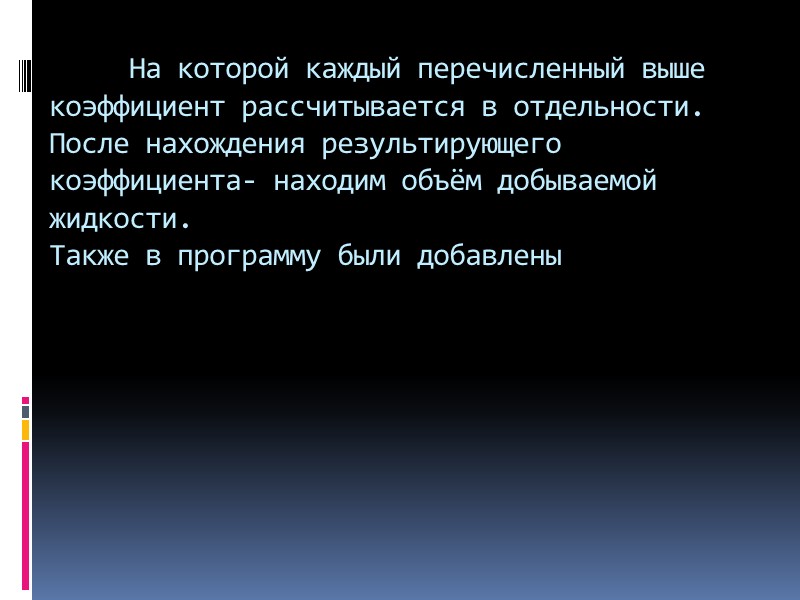 На которой каждый перечисленный выше коэффициент рассчитывается в отдельности. После нахождения результирующего коэффициента- находим объём добываемой жидкости.
Также в программу были добавлены